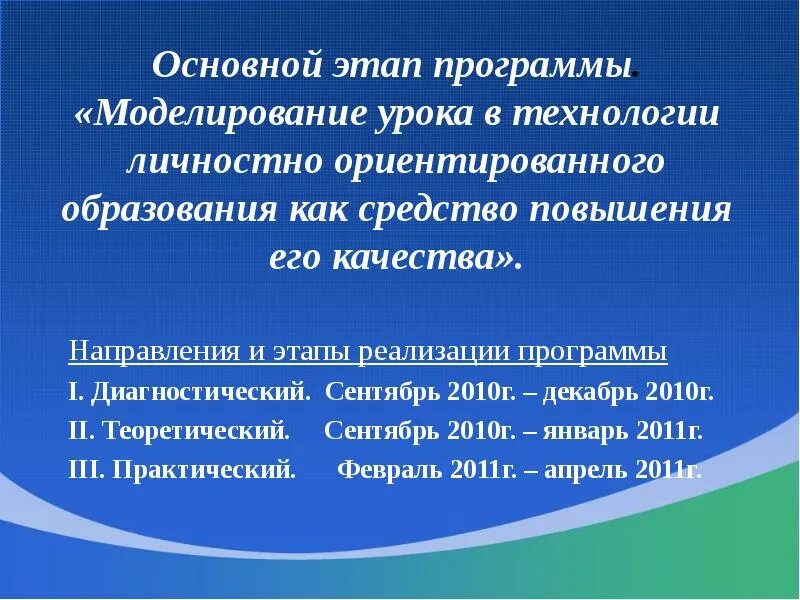 Основной этап программы. «Моделирование урока в технологии личностно ориентированного образования как средство повышения его качества».

Направления и этапы реализации программы

I. Диагностический. Сентябрь 2010г. – декабрь 2010г.

II. Теоретический. Сентябрь 2010г. – январь 2011г.

III. Практический. Февраль 2011г. – апрель 2011г.